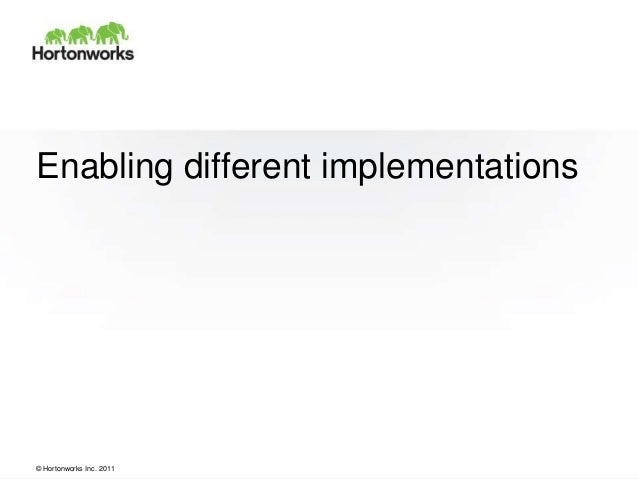 Hortonworks

Enabling different implementations

© Hortonworks Inc. 2011